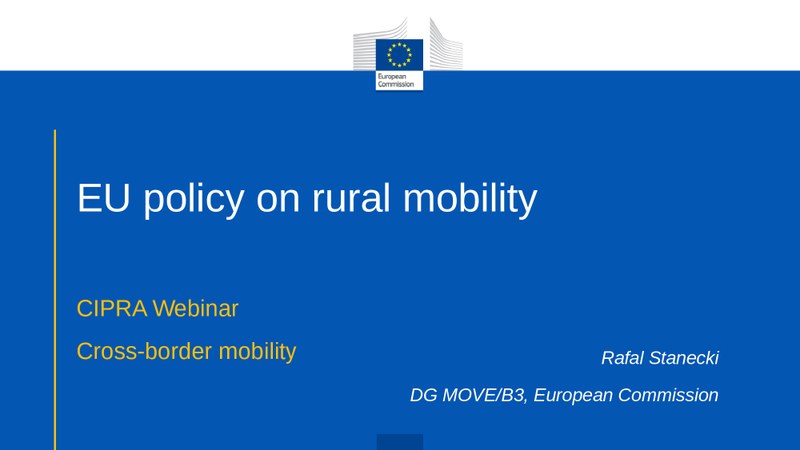 European Commission

EU policy on rural mobility

CIPRA Webinar

Cross-border mobility

Rafal Stanecki

DG MOVE/B3, European Commission